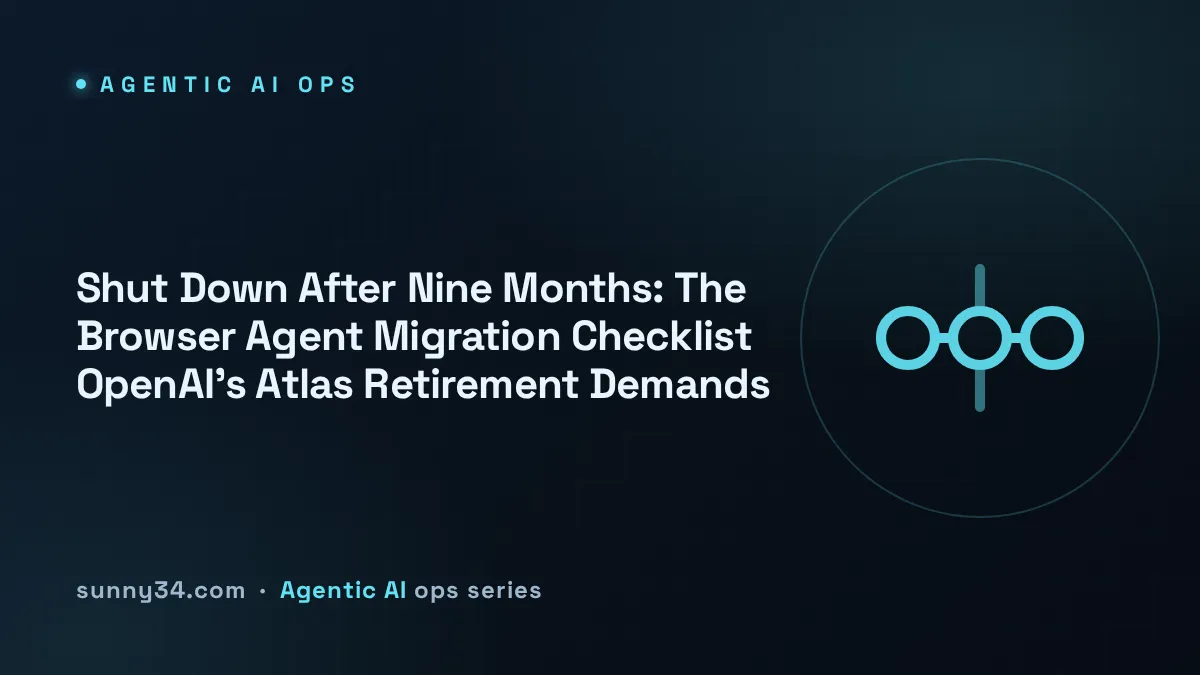 AGENTIC AI OPS

Shut Down After Nine Months: The Browser Agent Migration Checklist OpenAI's Atlas Retirement Demands

sunny34.com · Agentic AI ops series